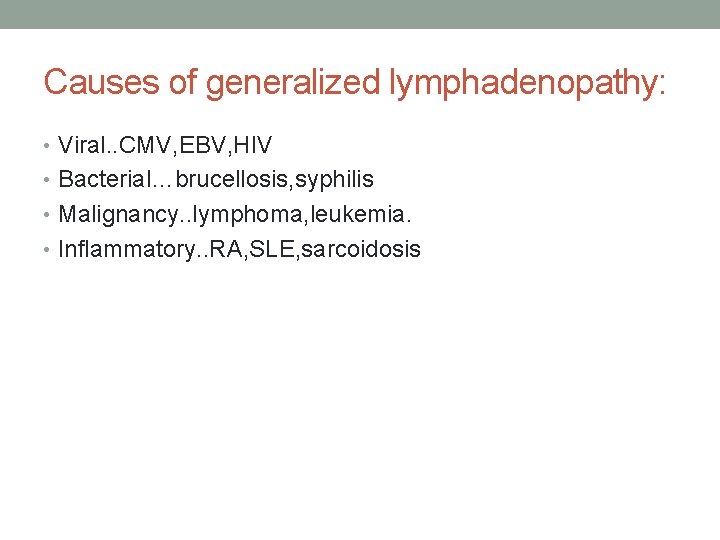 Causes of generalized lymphadenopathy:

• Viral..CMV,EBV,HIV
• Bacterial…brucellosis,syphilis
• Malignancy..lymphoma,leukemia.
• Inflammatory..RA,SLE,sarcoidosis